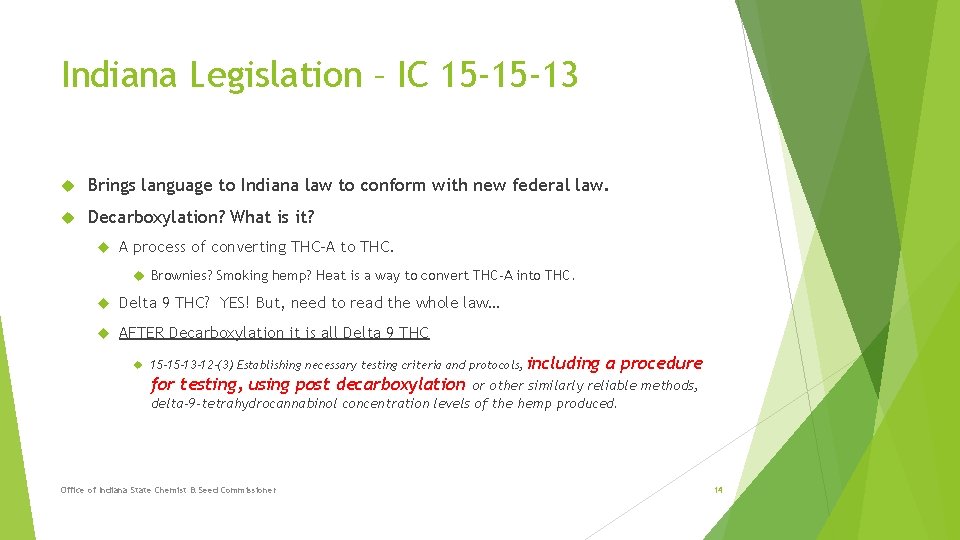 Indiana Legislation – IC 15-15-13

Brings language to Indiana law to conform with new federal law.

Decarboxylation? What is it?

A process of converting THC-A to THC.

Brownies? Smoking hemp? Heat is a way to convert THC-A into THC.

Delta 9 THC? YES! But, need to read the whole law…

AFTER Decarboxylation it is all Delta 9 THC

15-15-13-12-(3) Establishing necessary testing criteria and protocols, including a procedure for testing, using post decarboxylation or other similarly reliable methods, delta-9-tetrahydrocannabinol concentration levels of the hemp produced.

Office of Indiana State Chemist & Seed Commissioner

14